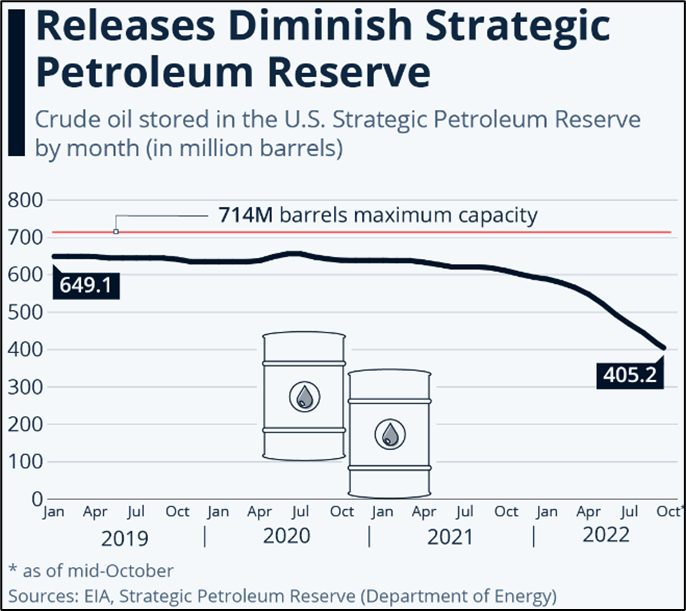 Releases Diminish Strategic Petroleum Reserve

Crude oil stored in the U.S. Strategic Petroleum Reserve by month (in million barrels)

800
700
600
500
400
300
200
100
0

714M barrels maximum capacity

649.1

405.2

Jan Apr Jul Oct Jan Apr Jul Oct Jan Apr Jul Oct Jan Apr Jul Oct*

2019 | 2020 | 2021 | 2022

* as of mid-October
Sources: EIA, Strategic Petroleum Reserve (Department of Energy)